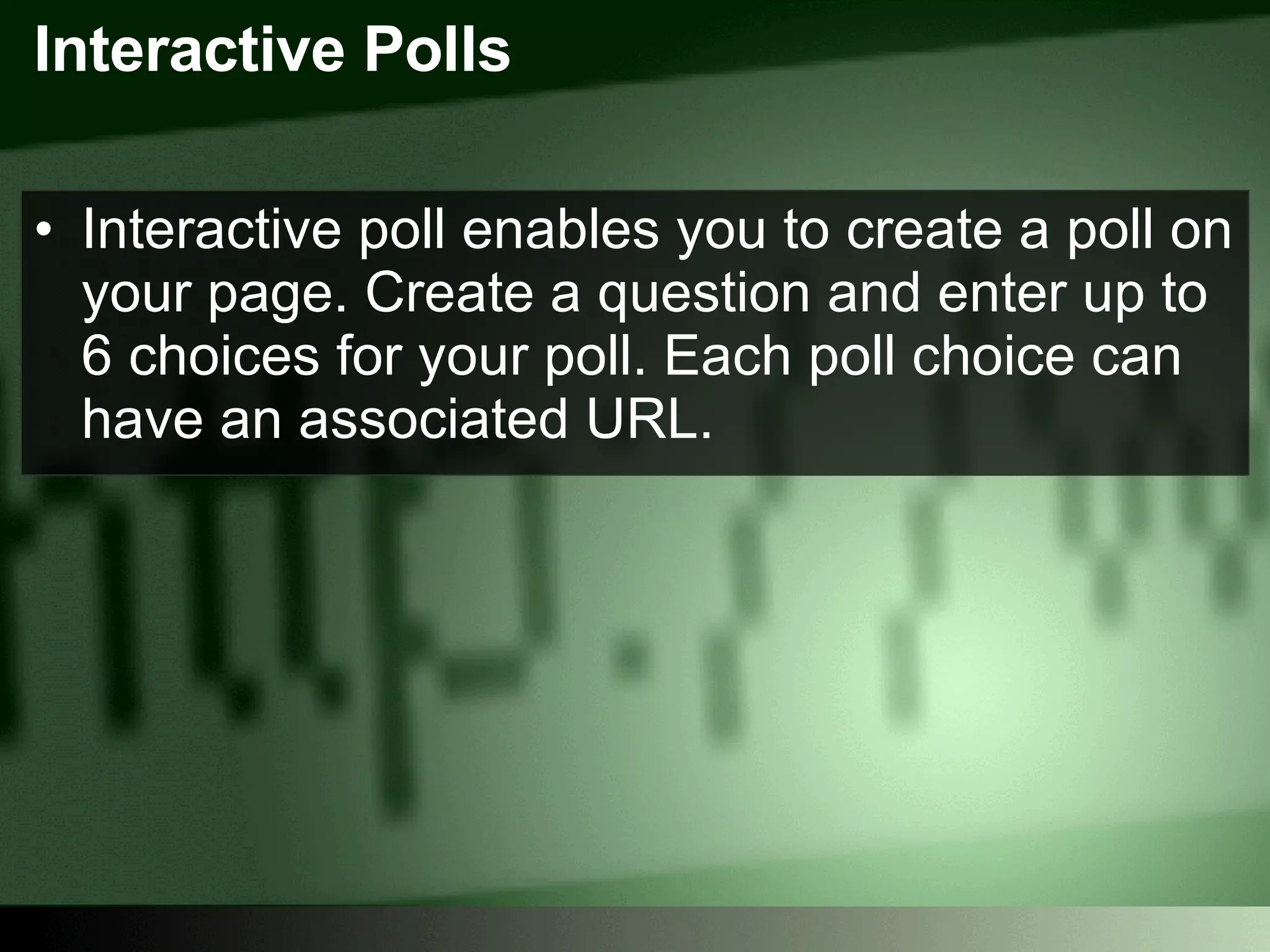 Interactive Polls

• Interactive poll enables you to create a poll on your page. Create a question and enter up to 6 choices for your poll. Each poll choice can have an associated URL.